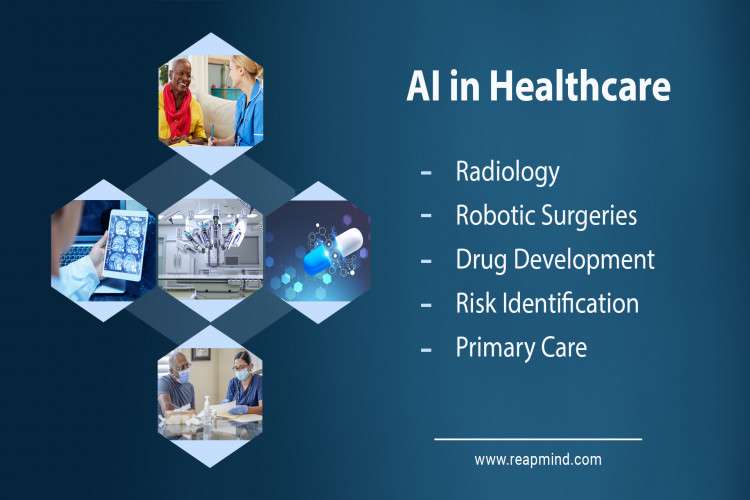 AI in Healthcare

- Radiology
- Robotic Surgeries
- Drug Development
- Risk Identification
- Primary Care

www.reapmind.com